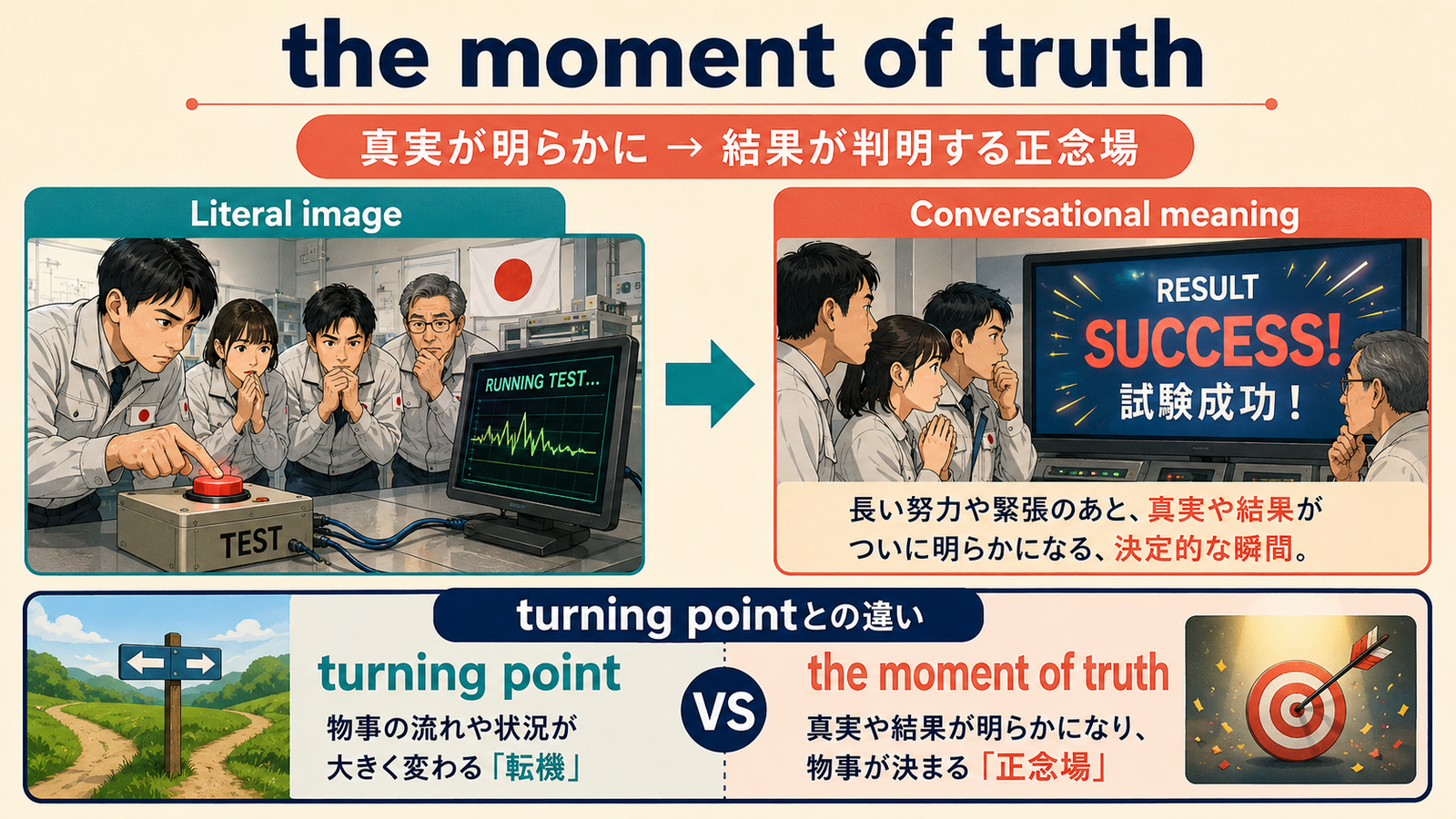 the moment of truth

真実が明らかに → 結果が判明する正念場

Literal image

RUNNING TEST...

TEST

Conversational meaning

RESULT
SUCCESS!
試験成功！

長い努力や緊張のあと、真実や結果がついに明らかになる、決定的な瞬間。

turning pointとの違い

turning point
物事の流れや状況が大きく変わる「転機」

VS

the moment of truth
真実や結果が明らかになり、物事が決まる「正念場」